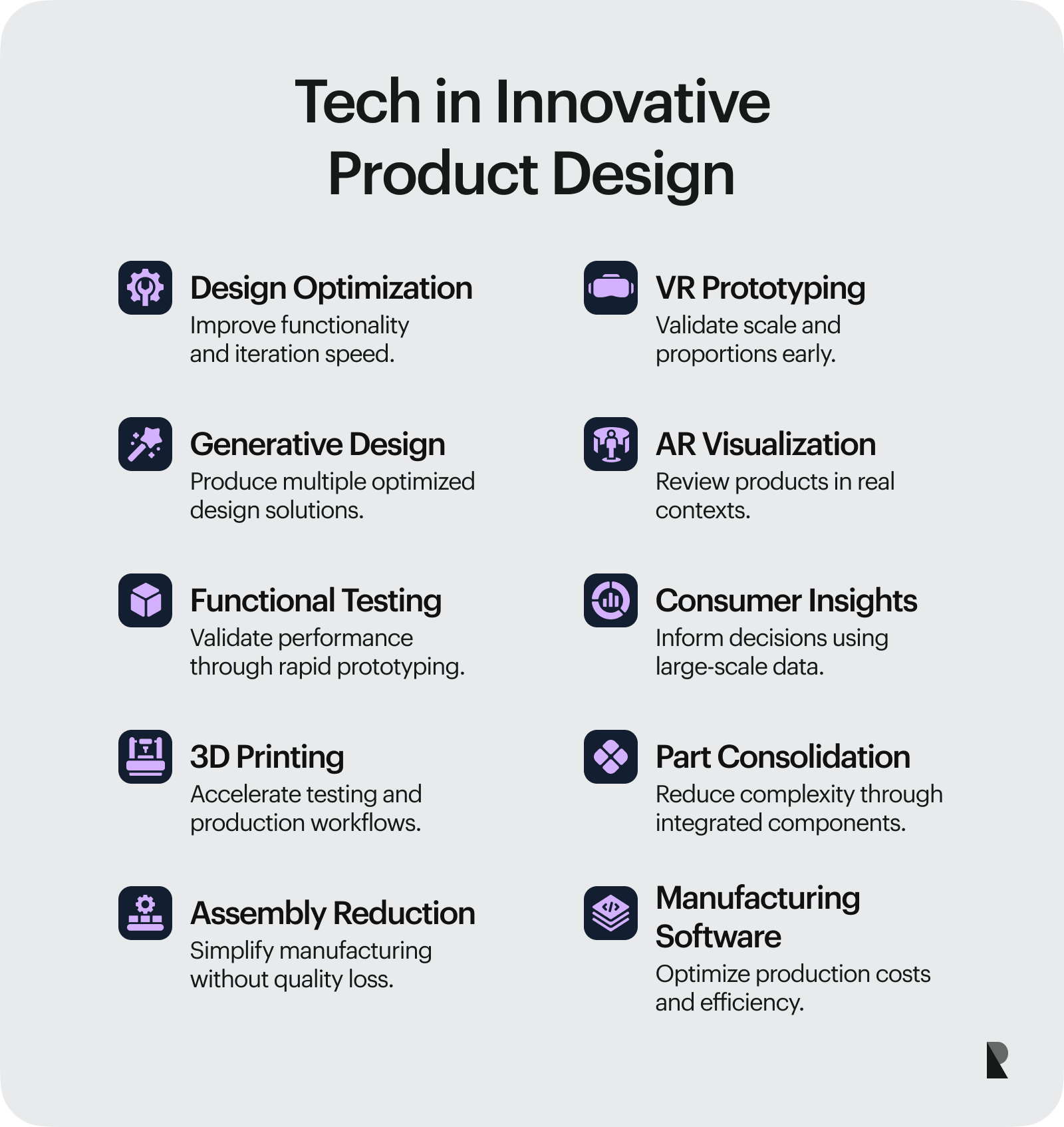 Tech in Innovative Product Design

Design Optimization
Improve functionality and iteration speed.

Generative Design
Produce multiple optimized design solutions.

Functional Testing
Validate performance through rapid prototyping.

3D Printing
Accelerate testing and production workflows.

Assembly Reduction
Simplify manufacturing without quality loss.

VR Prototyping
Validate scale and proportions early.

AR Visualization
Review products in real contexts.

Consumer Insights
Inform decisions using large-scale data.

Part Consolidation
Reduce complexity through integrated components.

Manufacturing Software
Optimize production costs and efficiency.